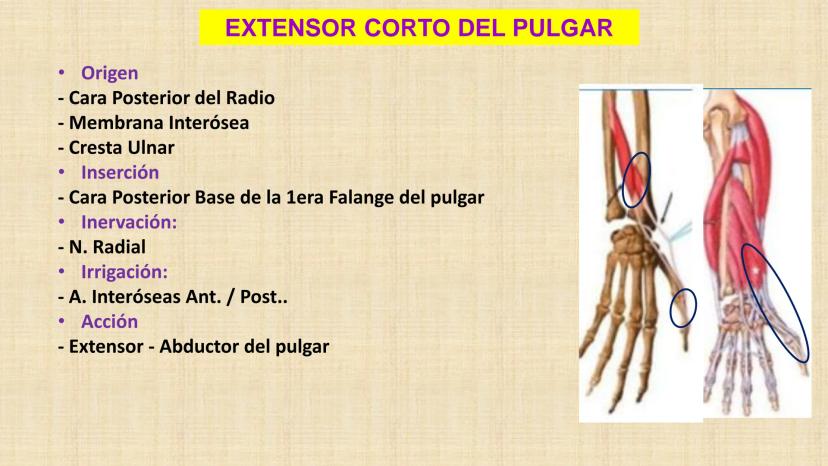 EXTENSOR CORTO DEL PULGAR

• Origen
- Cara Posterior del Radio
- Membrana Interósea
- Cresta Ulnar
• Inserción
- Cara Posterior Base de la 1era Falange del pulgar
• Inervación:
- N. Radial
• Irrigación:
- A. Interóseas Ant. / Post..
• Acción
- Extensor - Abductor del pulgar